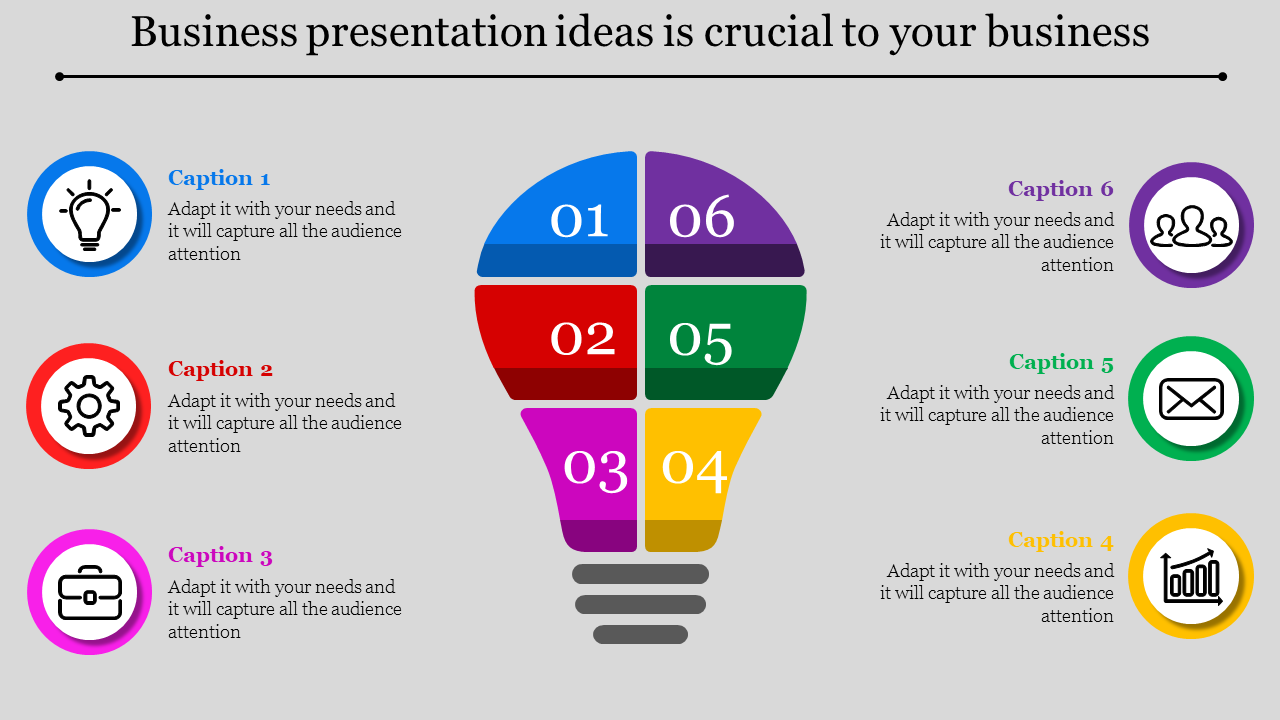 Business presentation ideas is crucial to your business

Caption 1
Adapt it with your needs and it will capture all the audience attention

Caption 2
Adapt it with your needs and it will capture all the audience attention

Caption 3
Adapt it with your needs and it will capture all the audience attention

01
06
02
05
03
04

Caption 6
Adapt it with your needs and it will capture all the audience attention

Caption 5
Adapt it with your needs and it will capture all the audience attention

Caption 4
Adapt it with your needs and it will capture all the audience attention